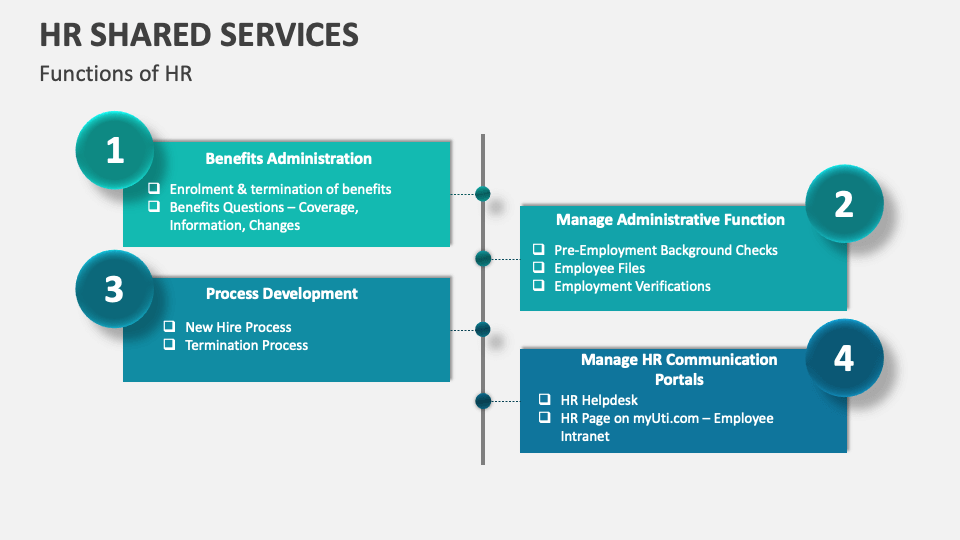 HR SHARED SERVICES

Functions of HR

1

Benefits Administration

❑ Enrolment & termination of benefits
❑ Benefits Questions – Coverage, Information, Changes

2

Manage Administrative Function

❑ Pre-Employment Background Checks
❑ Employee Files
❑ Employment Verifications

3

Process Development

❑ New Hire Process
❑ Termination Process

4

Manage HR Communication Portals

❑ HR Helpdesk
❑ HR Page on myUti.com – Employee Intranet